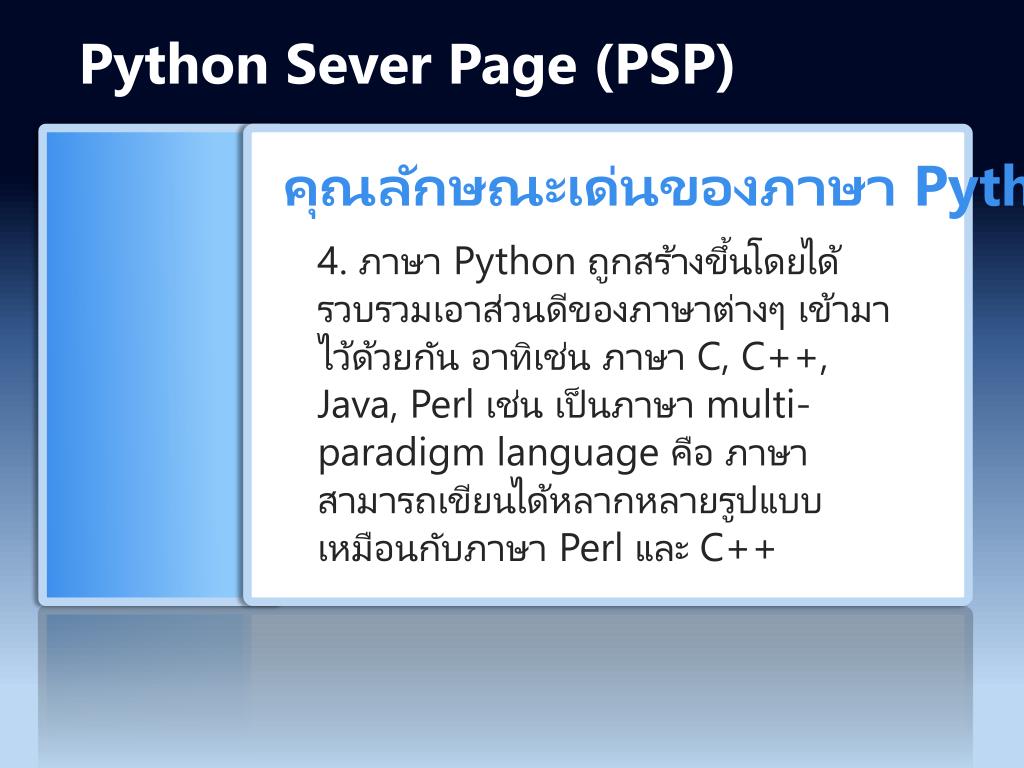 Python Sever Page (PSP)

คุณลักษณะเด่นของภาษา Pyth

4. ภาษา Python ถูกสร้างขึ้นโดยได้รวบรวมเอาส่วนดีของภาษาต่างๆ เข้ามาไว้ด้วยกัน อาทิเช่น ภาษา C, C++, Java, Perl เช่น เป็นภาษา multi-paradigm language คือ ภาษาสามารถเขียนได้หลากหลายรูปแบบเหมือนกับภาษา Perl และ C++